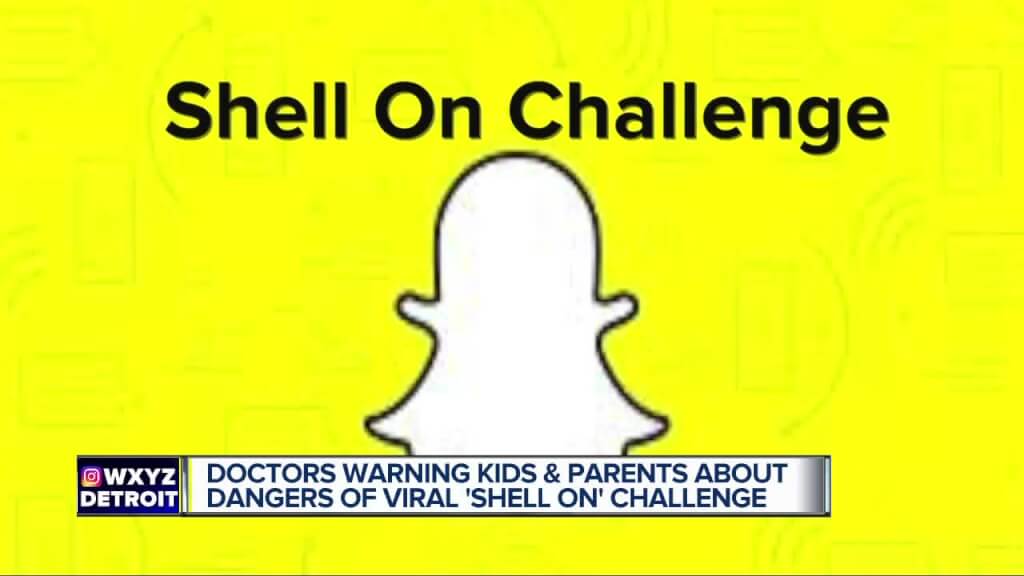 Shell On Challenge

WXYZ DETROIT

DOCTORS WARNING KIDS & PARENTS ABOUT DANGERS OF VIRAL 'SHELL ON' CHALLENGE